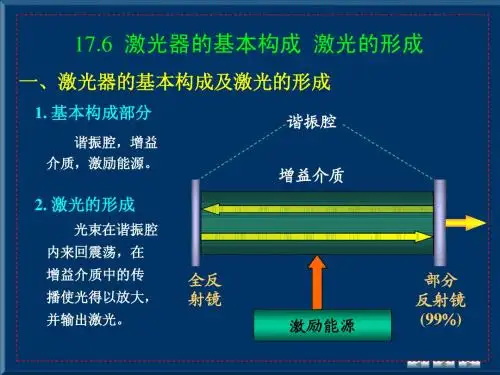 17.6 激光器的基本构成 激光的形成

一、激光器的基本构成及激光的形成

1. 基本构成部分

谐振腔，增益介质，激励能源。

2. 激光的形成

光束在谐振腔内来回震荡，在增益介质中的传播使光得以放大，并输出激光。

谐振腔

增益介质

全反射镜

部分反射镜 (99%)

激励能源